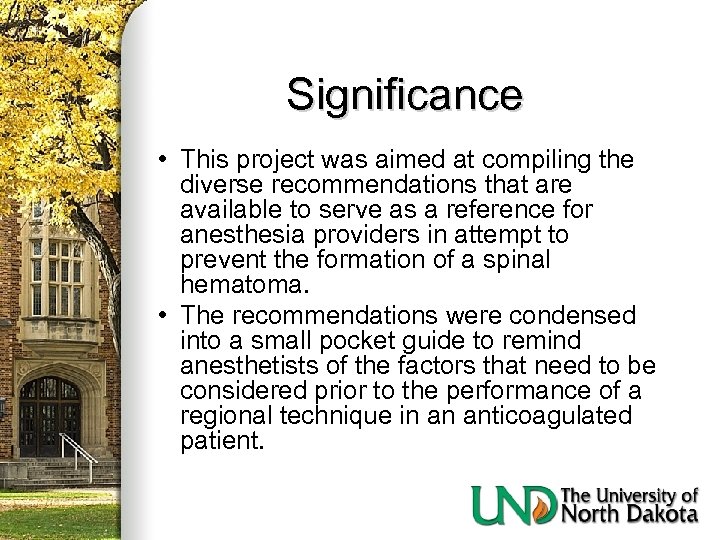 Significance

• This project was aimed at compiling the diverse recommendations that are available to serve as a reference for anesthesia providers in attempt to prevent the formation of a spinal hematoma.
• The recommendations were condensed into a small pocket guide to remind anesthetists of the factors that need to be considered prior to the performance of a regional technique in an anticoagulated patient.

UND The University of North Dakota